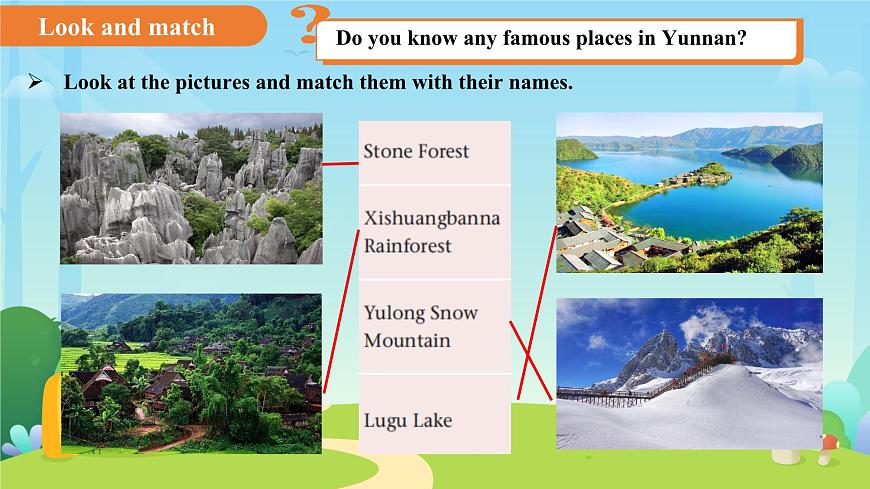 Look and match

Do you know any famous places in Yunnan?

➢ Look at the pictures and match them with their names.

Stone Forest

Xishuangbanna Rainforest

Yulong Snow Mountain

Lugu Lake